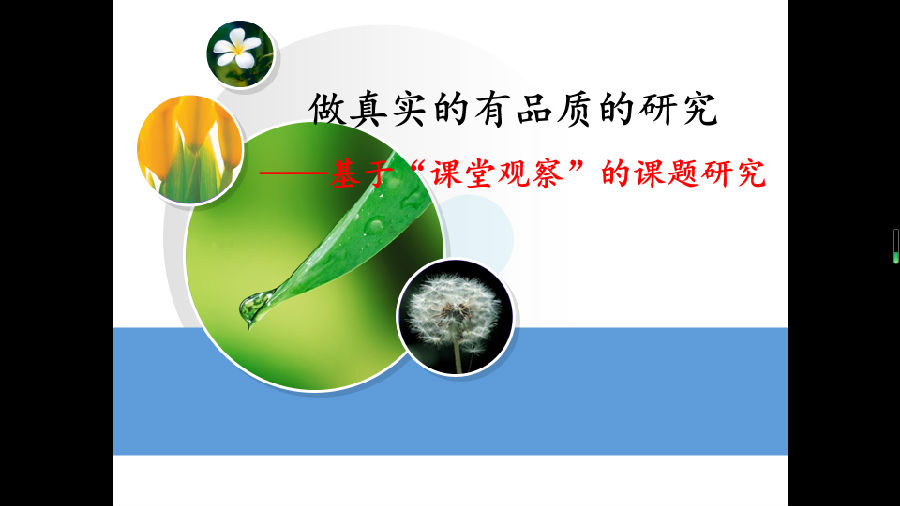 做真实的有品质的研究

——基于“课堂观察”的课题研究